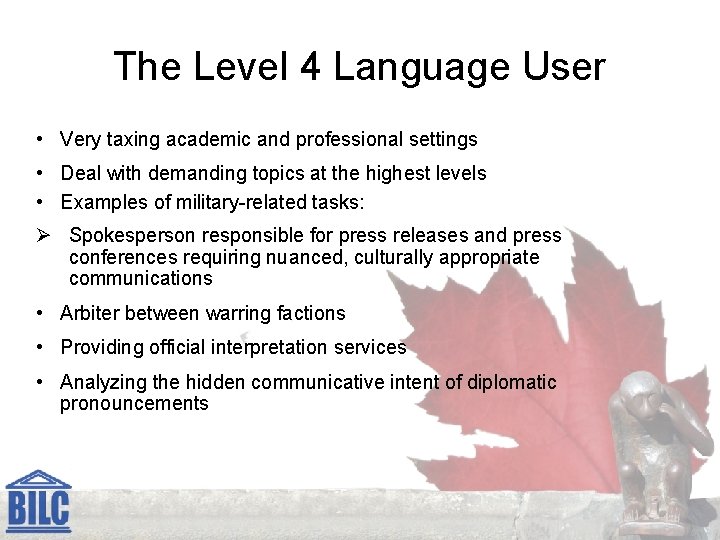 The Level 4 Language User

• Very taxing academic and professional settings
• Deal with demanding topics at the highest levels
• Examples of military-related tasks:
➢ Spokesperson responsible for press releases and press conferences requiring nuanced, culturally appropriate communications
• Arbiter between warring factions
• Providing official interpretation services
• Analyzing the hidden communicative intent of diplomatic pronouncements

BILC